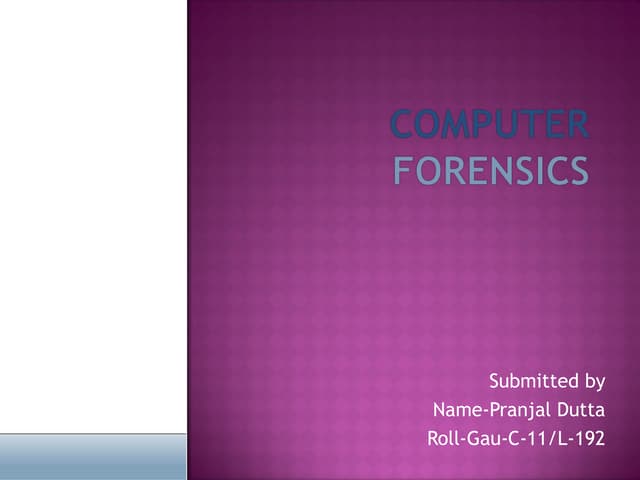 COMPUTER FORENSICS

Submitted by
Name-Pranjal Dutta
Roll-Gau-C-11/L-192